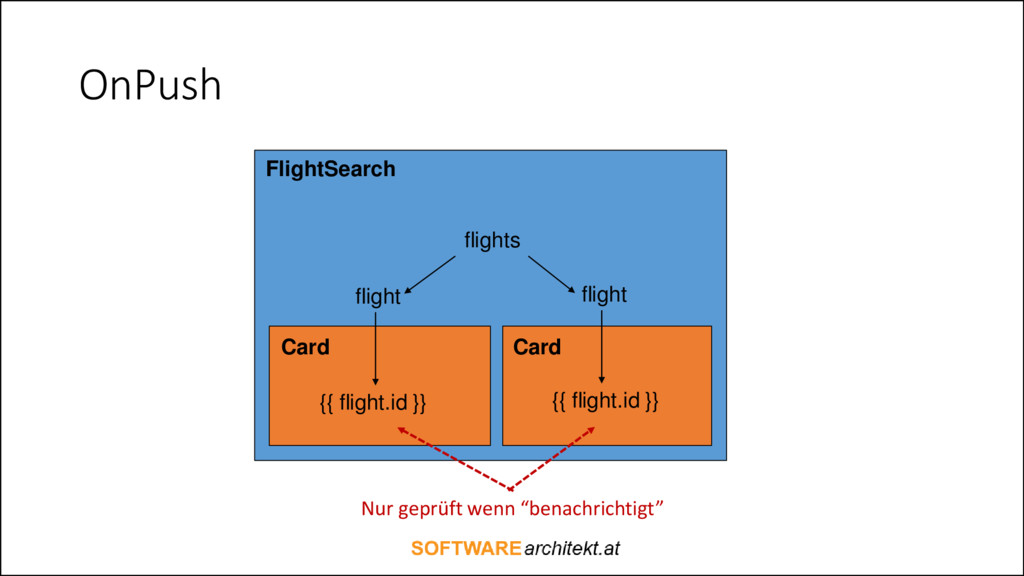 OnPush

FlightSearch

flights

flight

flight

Card

{{ flight.id }}

Card

{{ flight.id }}

Nur geprüft wenn “benachrichtigt”

SOFTWAREarchitekt.at